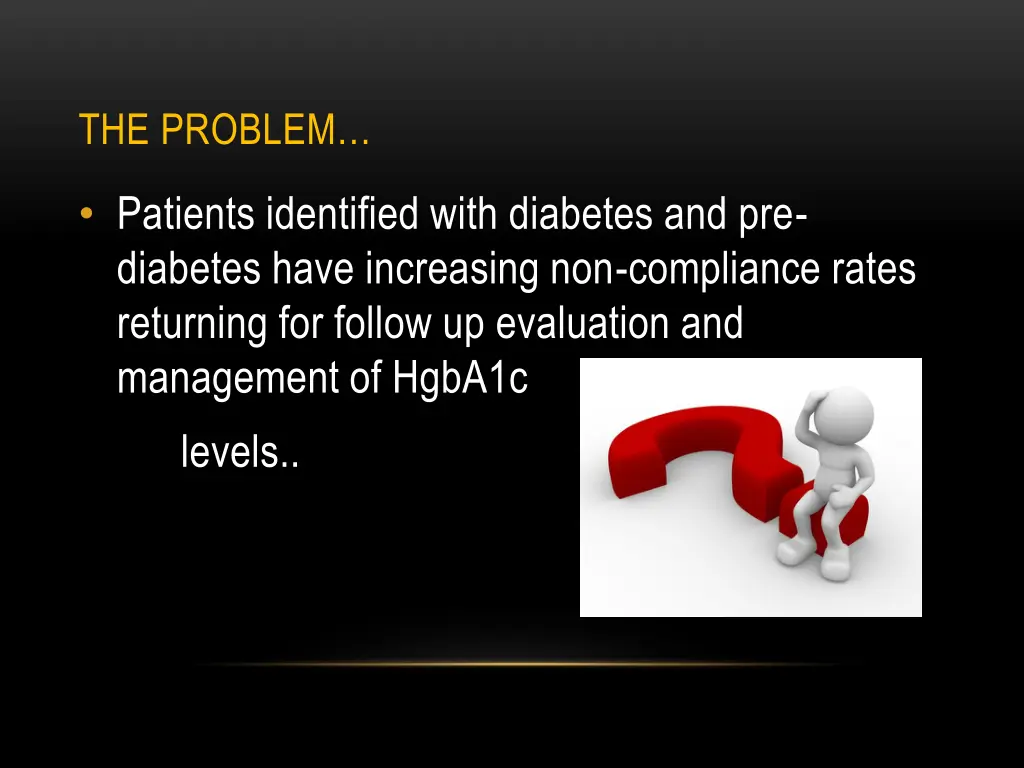 THE PROBLEM…

• Patients identified with diabetes and pre-diabetes have increasing non-compliance rates returning for follow up evaluation and management of HgbA1c levels..